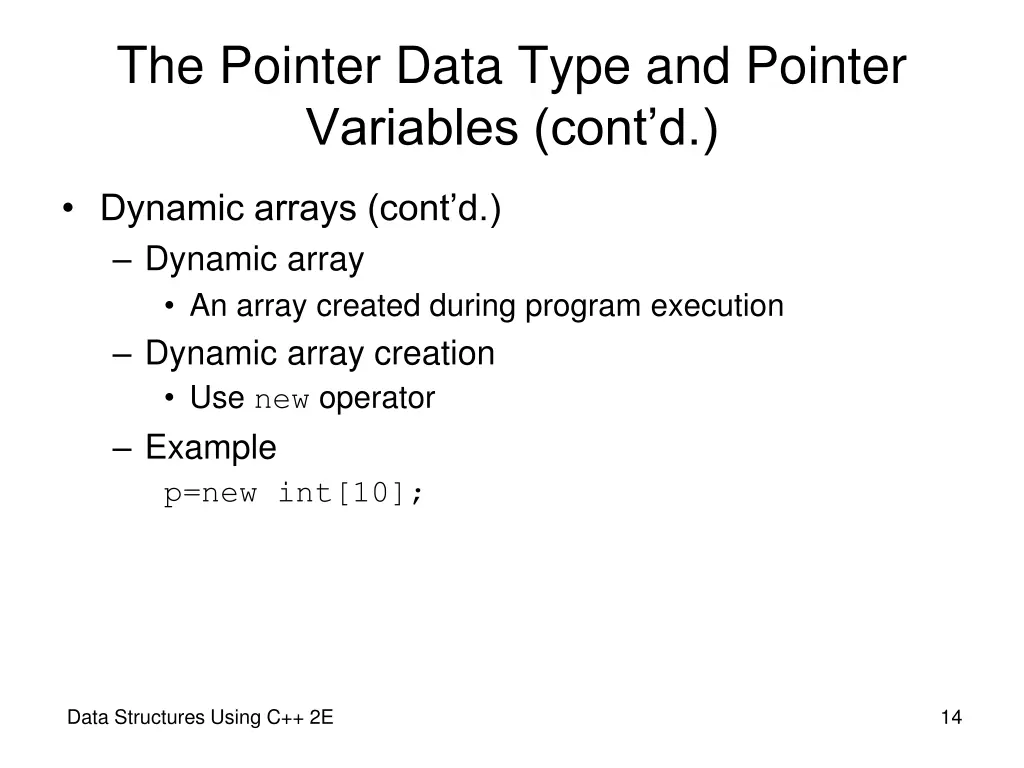 The Pointer Data Type and Pointer Variables (cont’d.)

• Dynamic arrays (cont’d.)
– Dynamic array
• An array created during program execution
– Dynamic array creation
• Use new operator
– Example
p=new int[10];

Data Structures Using C++ 2E

14